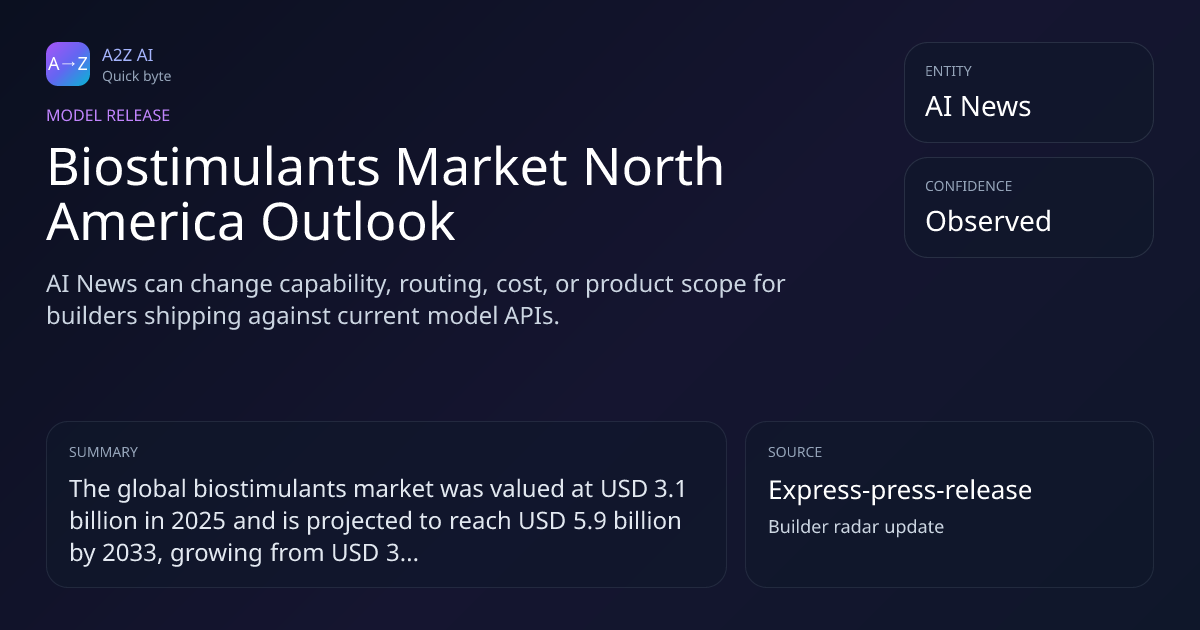 A→Z

A2Z AI
Quick byte

MODEL RELEASE

Biostimulants Market North America Outlook

AI News can change capability, routing, cost, or product scope for builders shipping against current model APIs.

ENTITY
AI News

CONFIDENCE
Observed

SUMMARY
The global biostimulants market was valued at USD 3.1 billion in 2025 and is projected to reach USD 5.9 billion by 2033, growing from USD 3...

SOURCE
Express-press-release
Builder radar update